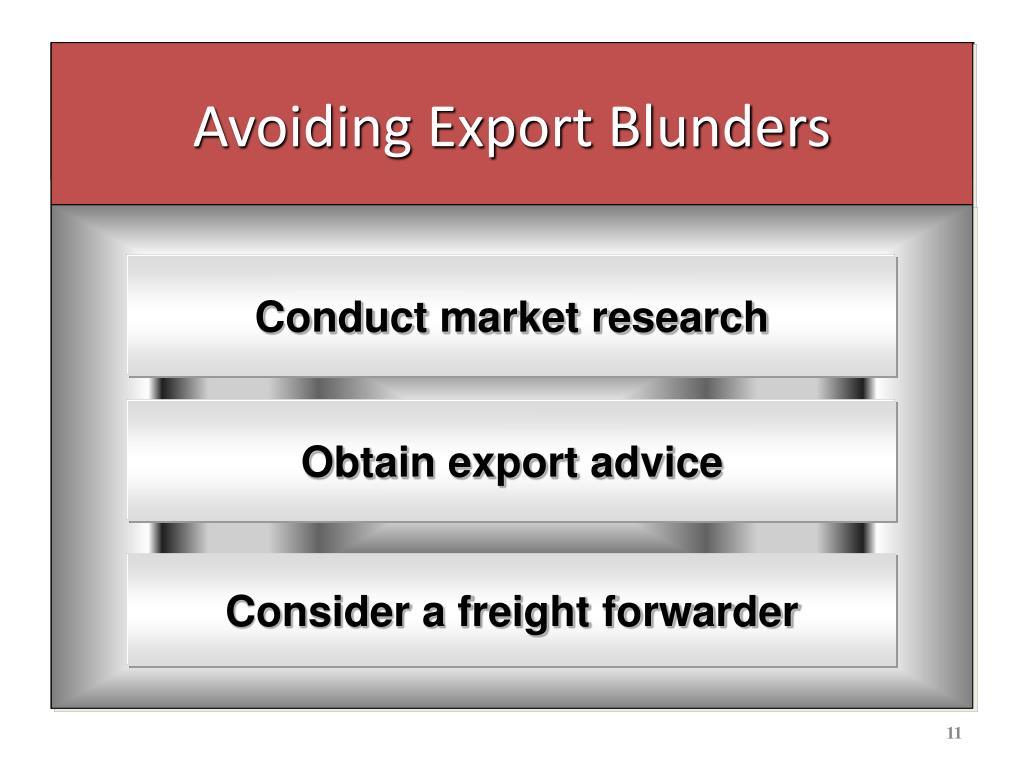 Avoiding Export Blunders

Conduct market research

Obtain export advice

Consider a freight forwarder

11